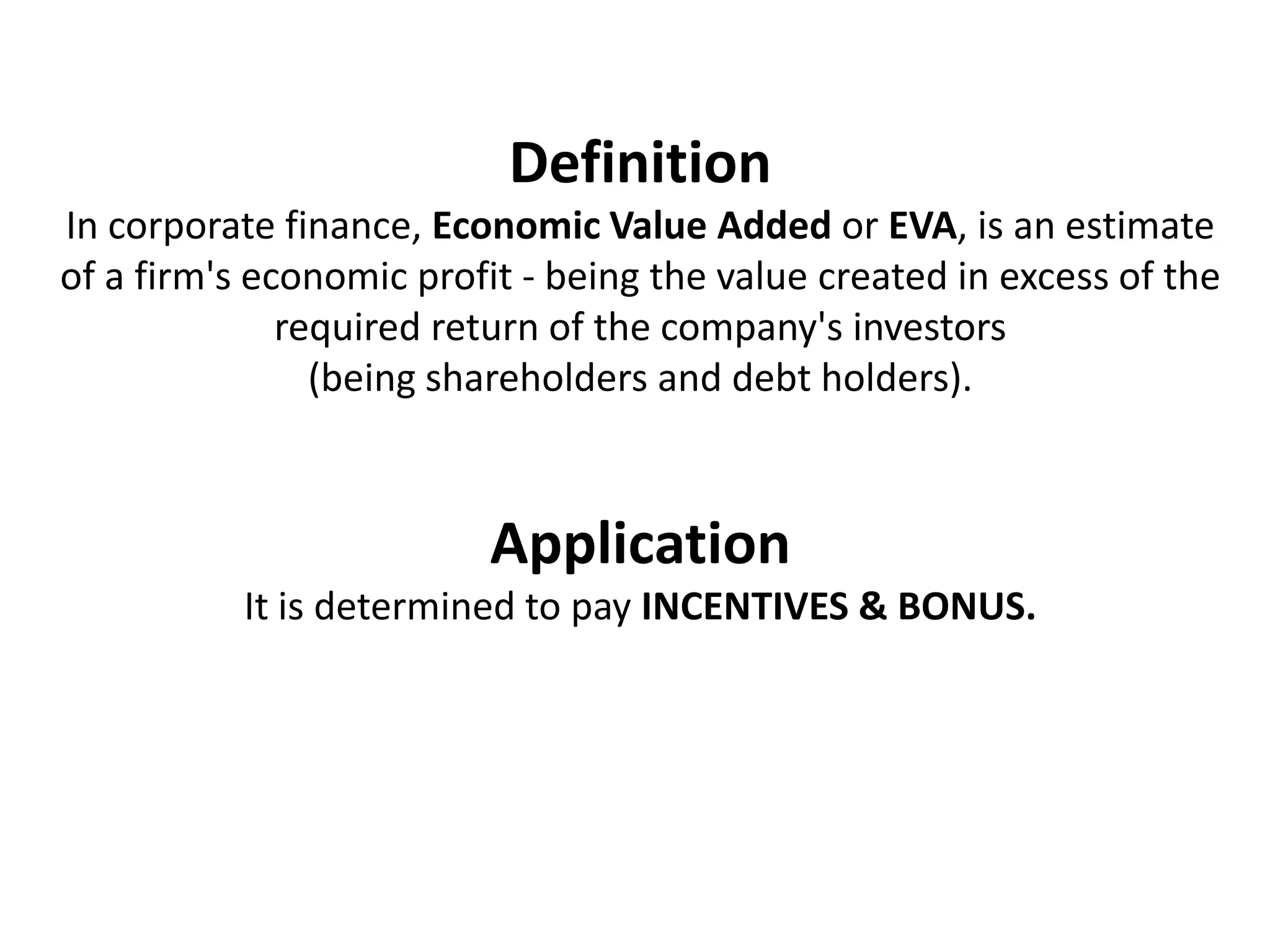 Definition

In corporate finance, Economic Value Added or EVA, is an estimate of a firm's economic profit - being the value created in excess of the required return of the company's investors (being shareholders and debt holders).

Application

It is determined to pay INCENTIVES & BONUS.